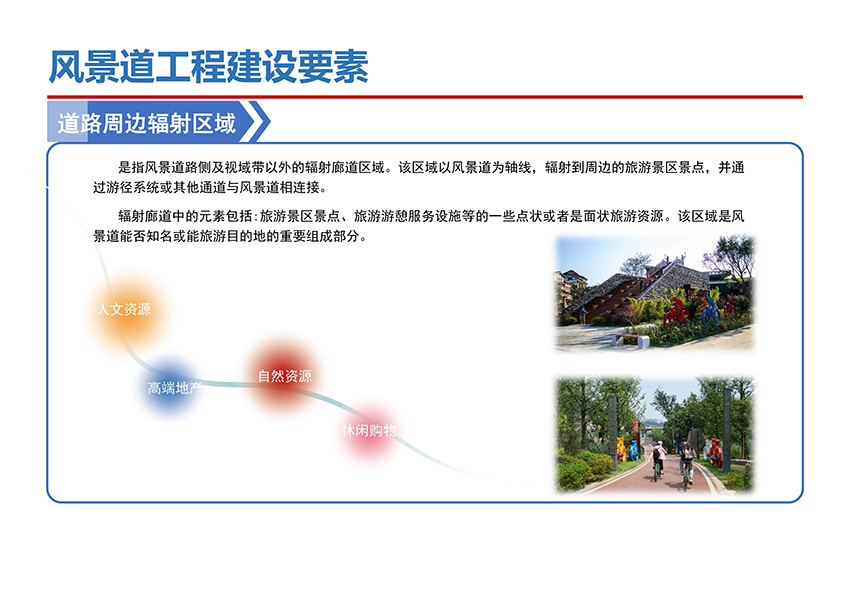 风景道工程建设要素

道路周边辐射区域

是指风景道路侧及视域带以外的辐射廊道区域。该区域以风景道为轴线，辐射到周边的旅游景区景点，并通过游径系统或其他通道与风景道相连接。

辐射廊道中的元素包括：旅游景区景点、旅游游憩服务设施等的一些点状或者是面状旅游资源。该区域是风景道能否知名或能旅游目的地的重要组成部分。

人文资源

高端地产

自然资源

休闲购物